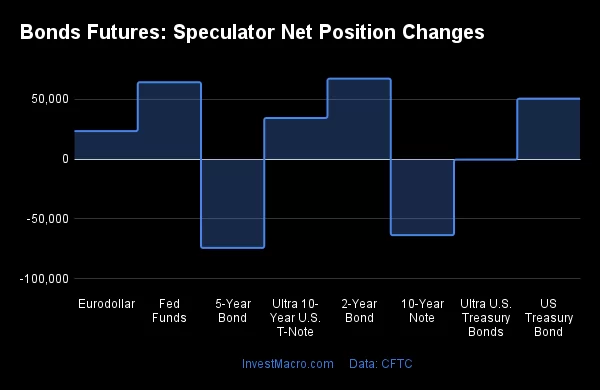 Bonds Futures: Speculator Net Position Changes

50,000
0
-50,000
-100,000

Eurodollar
Fed Funds
5-Year Bond
Ultra 10-Year U.S. T-Note
2-Year Bond
10-Year Note
Ultra U.S. Treasury Bonds
US Treasury Bond

InvestMacro.com Data: CFTC